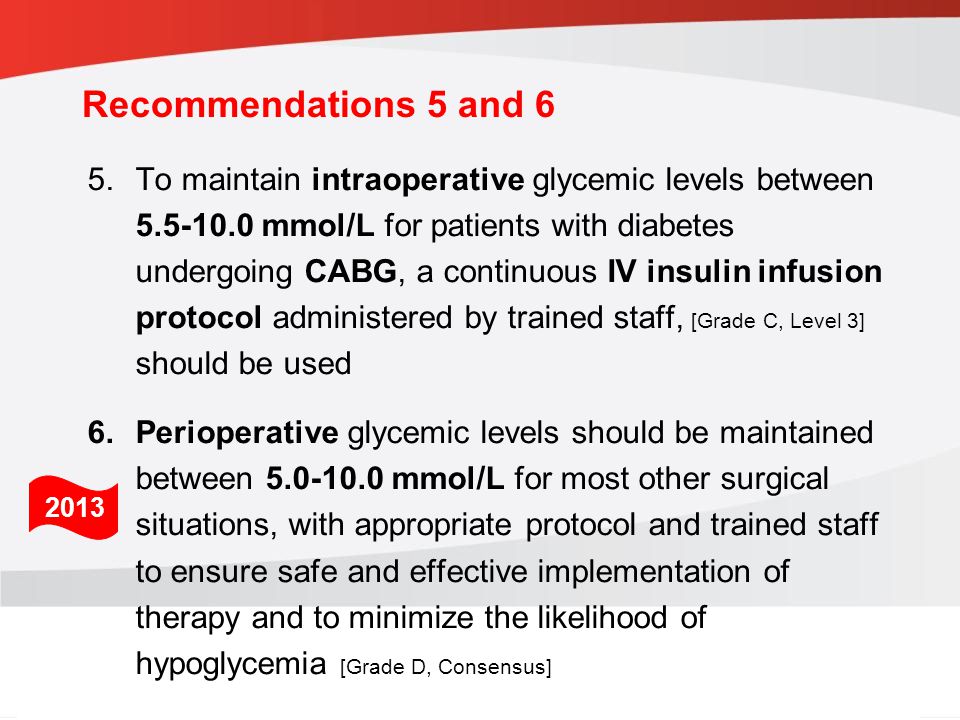 Recommendations 5 and 6

5. To maintain intraoperative glycemic levels between 5.5-10.0 mmol/L for patients with diabetes undergoing CABG, a continuous IV insulin infusion protocol administered by trained staff, [Grade C, Level 3] should be used

6. Perioperative glycemic levels should be maintained between 5.0-10.0 mmol/L for most other surgical situations, with appropriate protocol and trained staff to ensure safe and effective implementation of therapy and to minimize the likelihood of hypoglycemia [Grade D, Consensus]

2013